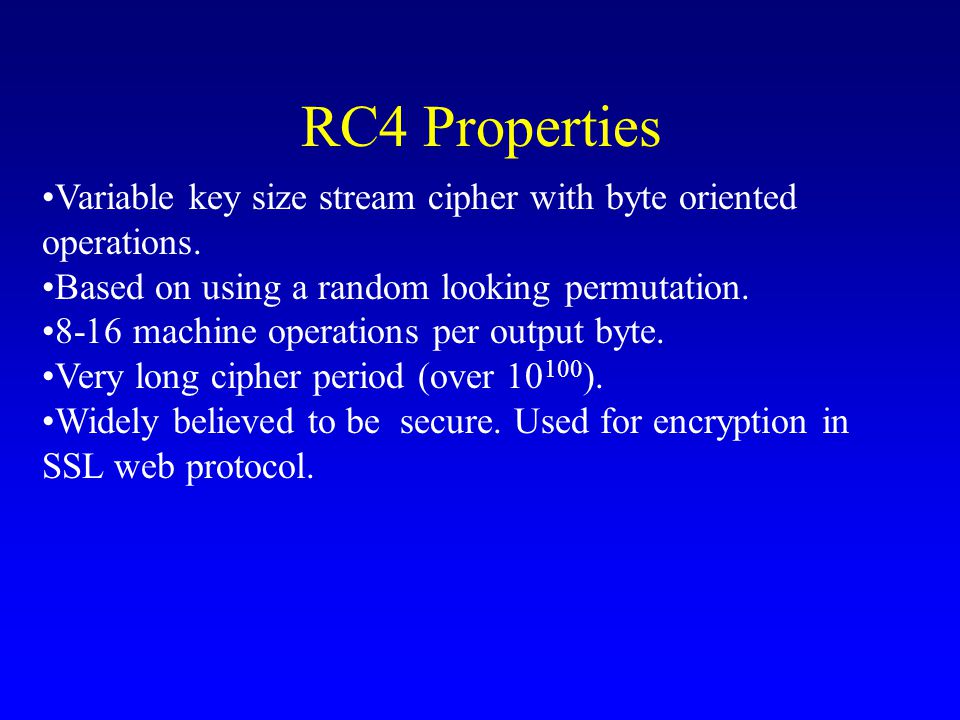 RC4 Properties

•Variable key size stream cipher with byte oriented operations.
•Based on using a random looking permutation.
•8-16 machine operations per output byte.
•Very long cipher period (over $10^{100}$).
•Widely believed to be secure. Used for encryption in SSL web protocol.